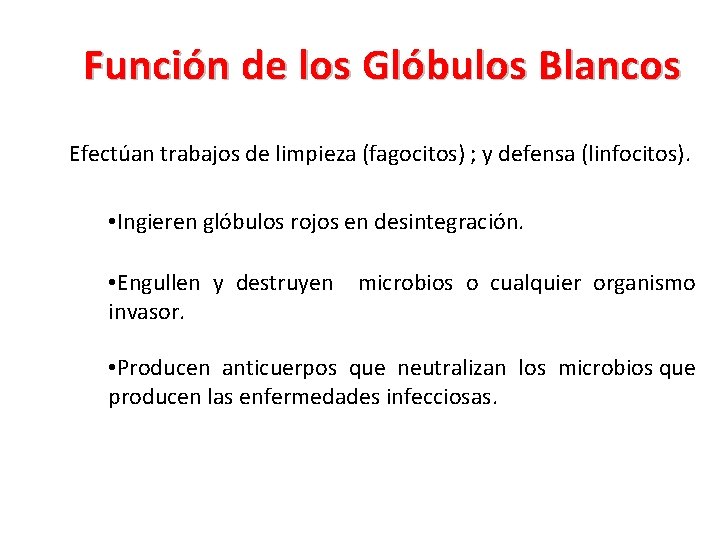 Función de los Glóbulos Blancos

Efectúan trabajos de limpieza (fagocitos) ; y defensa (linfocitos).

•Ingieren glóbulos rojos en desintegración.

•Engullen y destruyen microbios o cualquier organismo invasor.

•Producen anticuerpos que neutralizan los microbios que producen las enfermedades infecciosas.